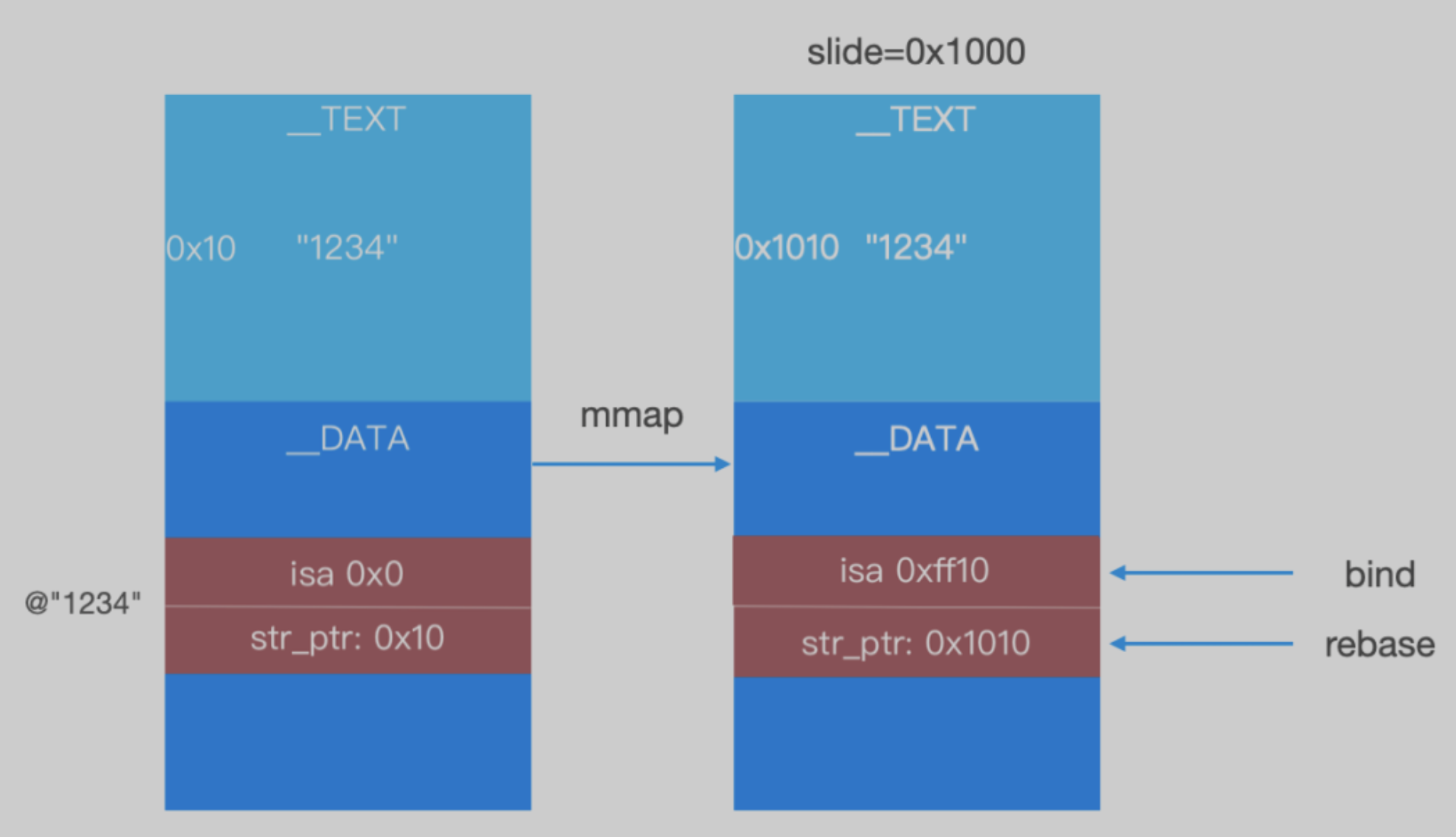 slide=0x1000

__TEXT

0x10 "1234"

__DATA

@"1234"

isa 0x0

str_ptr: 0x10

mmap

__TEXT

0x1010 "1234"

__DATA

isa 0xff10

str_ptr: 0x1010

bind

rebase